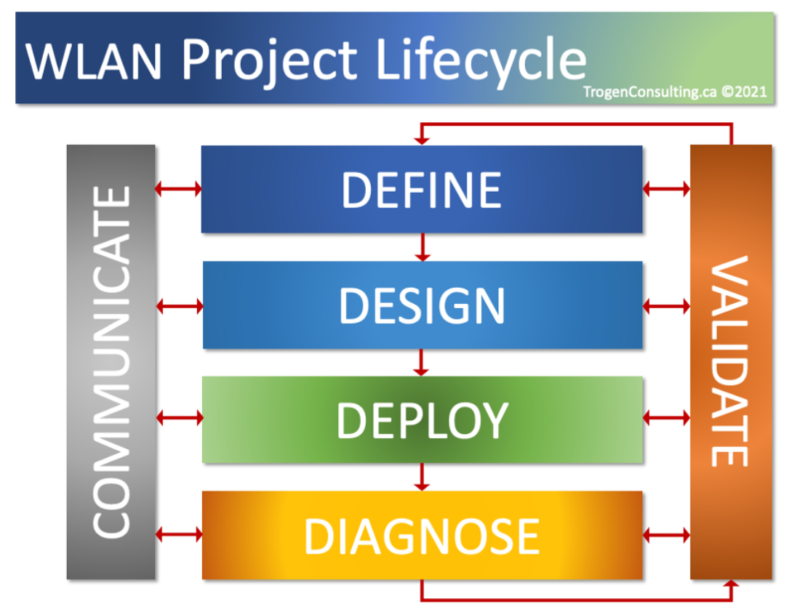 WLAN Project Lifecycle
TrogenConsulting.ca ©2021

COMMUNICATE

DEFINE

DESIGN

DEPLOY

DIAGNOSE

VALIDATE